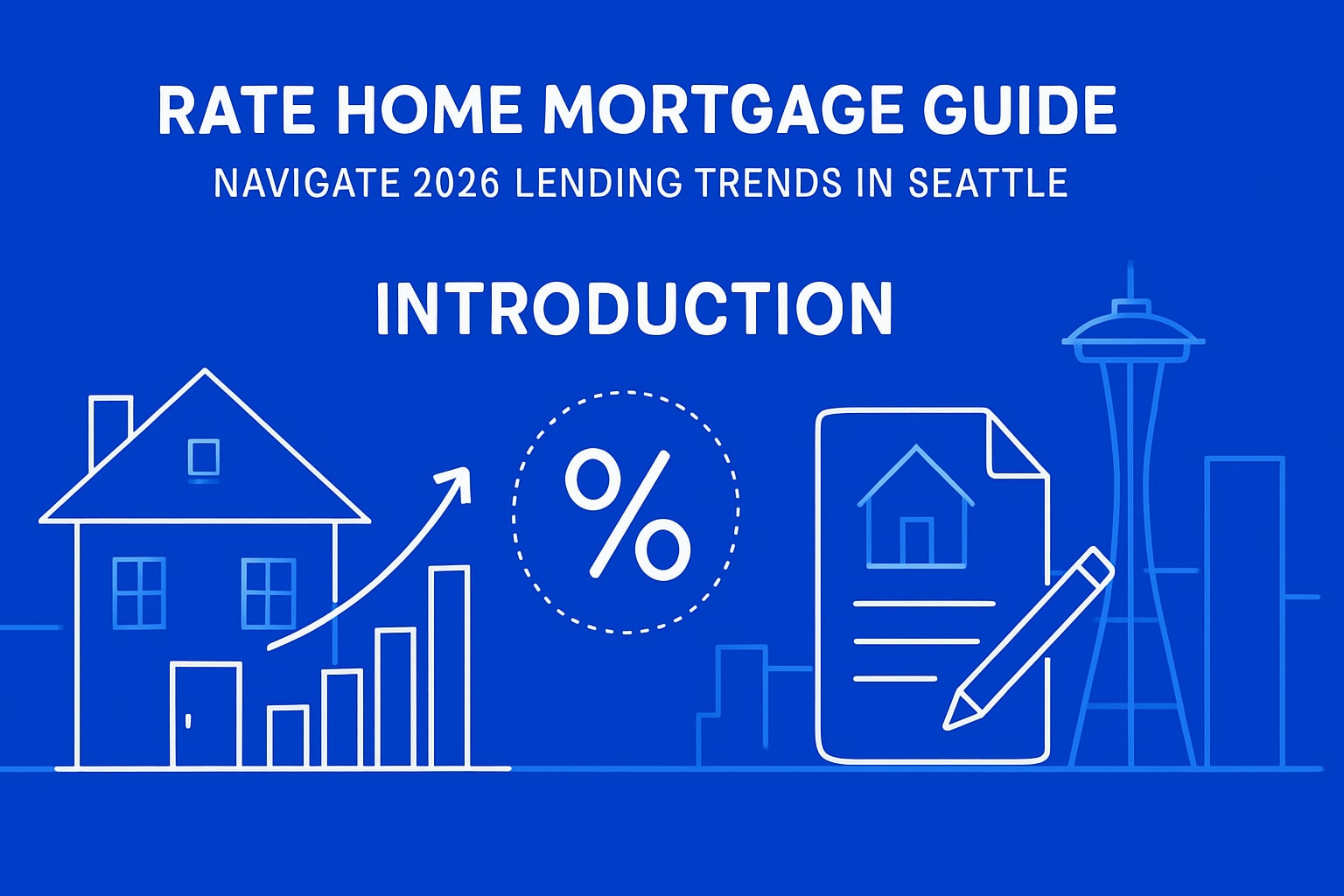 RATE HOME MORTGAGE GUIDE

NAVIGATE 2026 LENDING TRENDS IN SEATTLE

INTRODUCTION

%